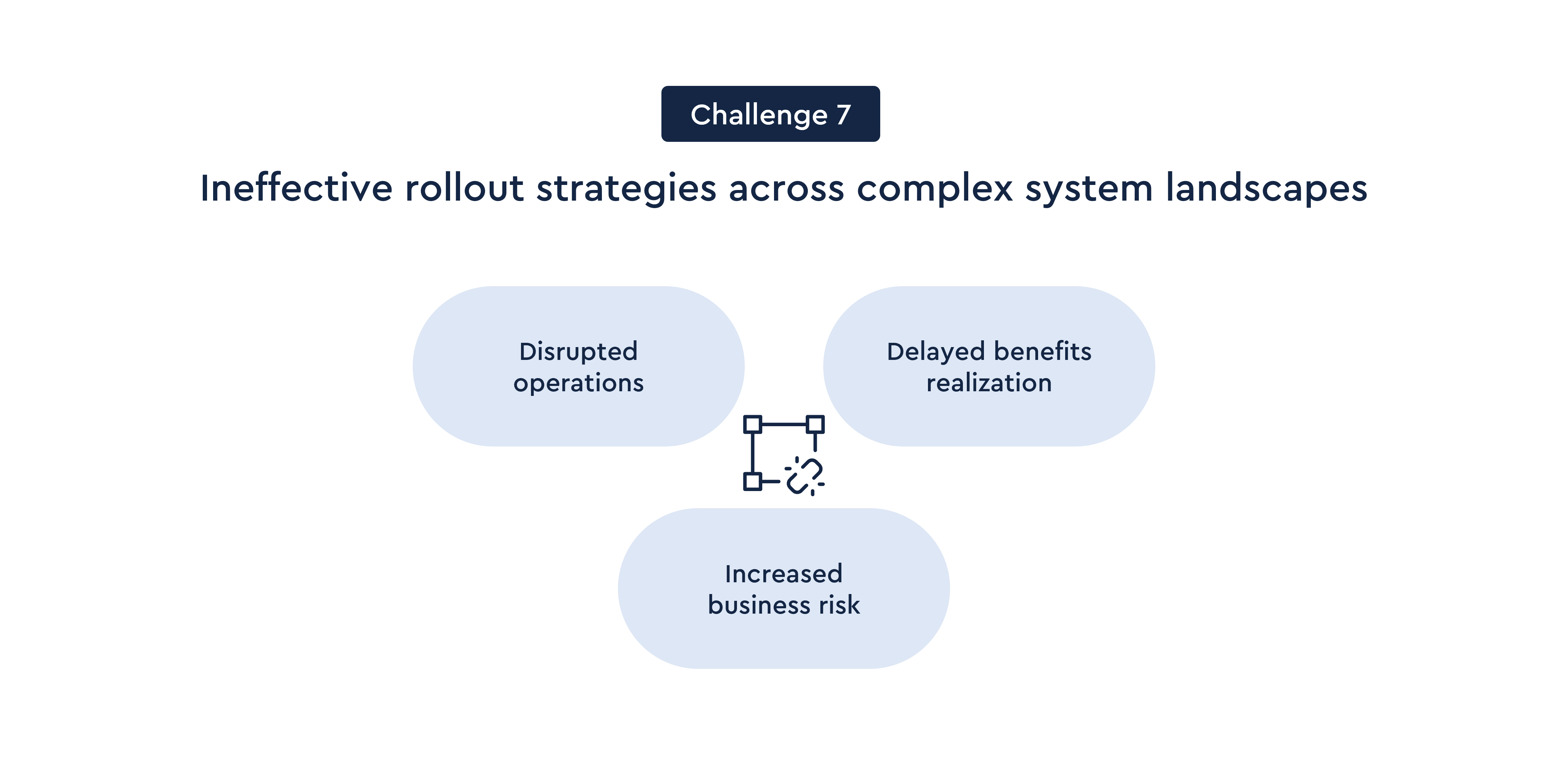 Challenge 7

Ineffective rollout strategies across complex system landscapes

Disrupted operations

Delayed benefits realization

Increased business risk